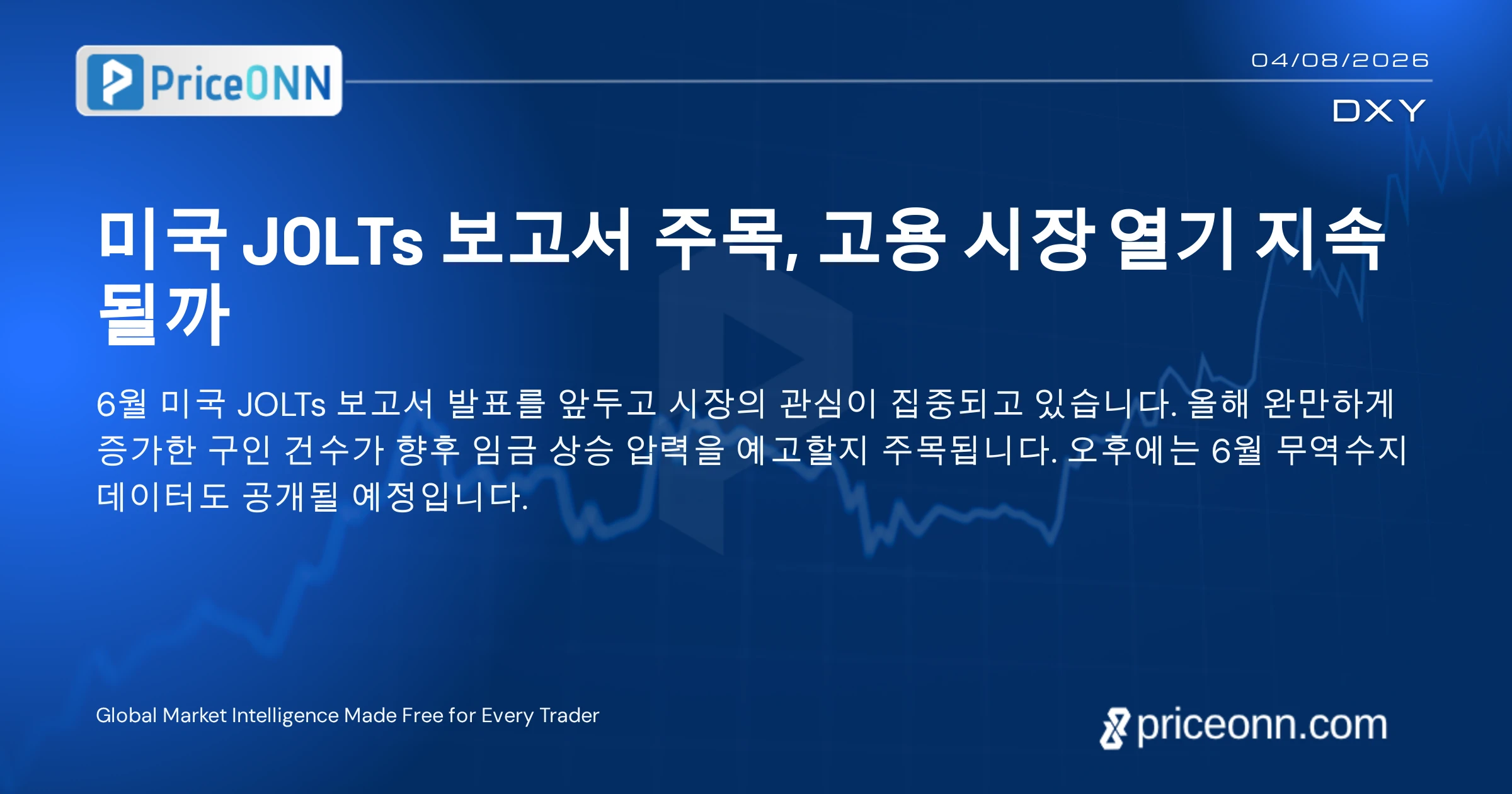 PriceONN

04/08/2026

DXY

미국 JOLTs 보고서 주목, 고용 시장 열기 지속될까

6월 미국 JOLTs 보고서 발표를 앞두고 시장의 관심이 집중되고 있습니다. 올해 완만하게 증가한 구인 건수가 향후 임금 상승 압력을 예고할지 주목됩니다. 오후에는 6월 무역수지 데이터도 공개될 예정입니다.

Global Market Intelligence Made Free for Every Trader

priceonn.com